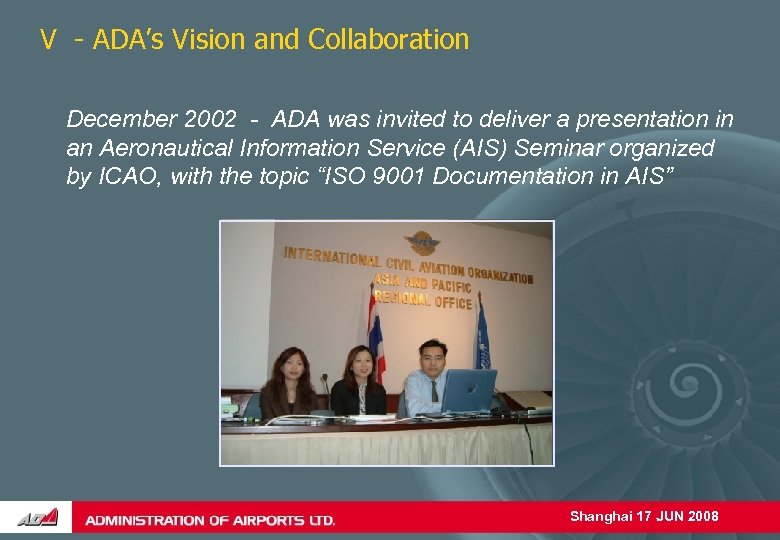 V - ADA's Vision and Collaboration

December 2002 - ADA was invited to deliver a presentation in an Aeronautical Information Service (AIS) Seminar organized by ICAO, with the topic "ISO 9001 Documentation in AIS"

INTERNATIONAL CIVIL AVIATION ORGANIZATION
ASIA AND PACIFIC
REGIONAL OFFICE

ADA

ADMINISTRATION OF AIRPORTS LTD.

Shanghai 17 JUN 2008